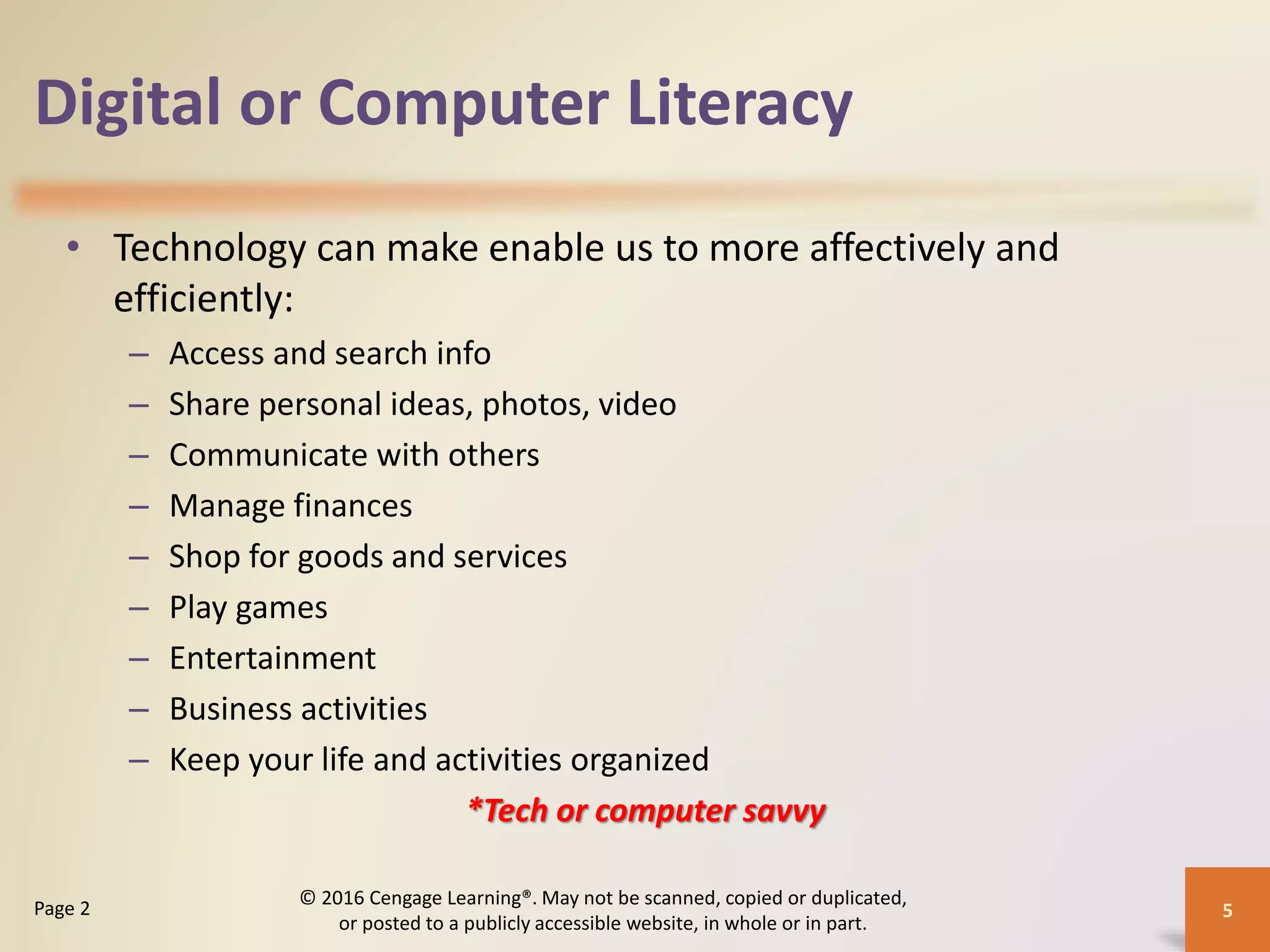 Digital or Computer Literacy

• Technology can make enable us to more affectively and efficiently:
– Access and search info
– Share personal ideas, photos, video
– Communicate with others
– Manage finances
– Shop for goods and services
– Play games
– Entertainment
– Business activities
– Keep your life and activities organized

*Tech or computer savvy

Page 2

© 2016 Cengage Learning®. May not be scanned, copied or duplicated, or posted to a publicly accessible website, in whole or in part.

5